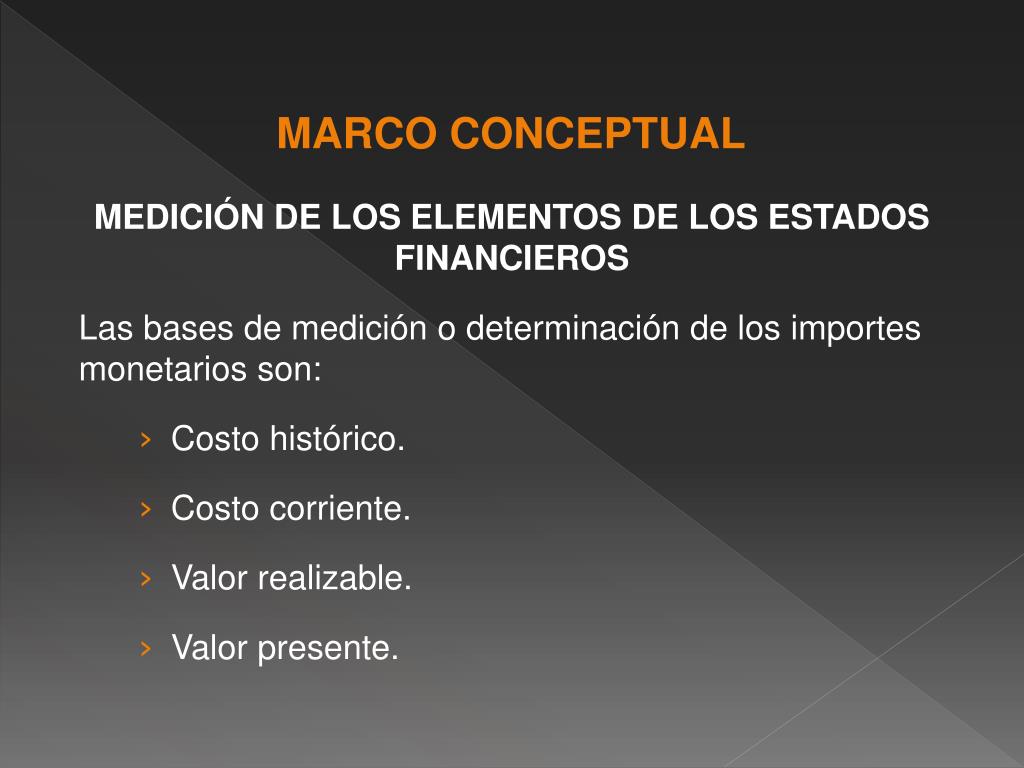 MARCO CONCEPTUAL

MEDICIÓN DE LOS ELEMENTOS DE LOS ESTADOS FINANCIEROS

Las bases de medición o determinación de los importes monetarios son:

› Costo histórico.

› Costo corriente.

› Valor realizable.

› Valor presente.